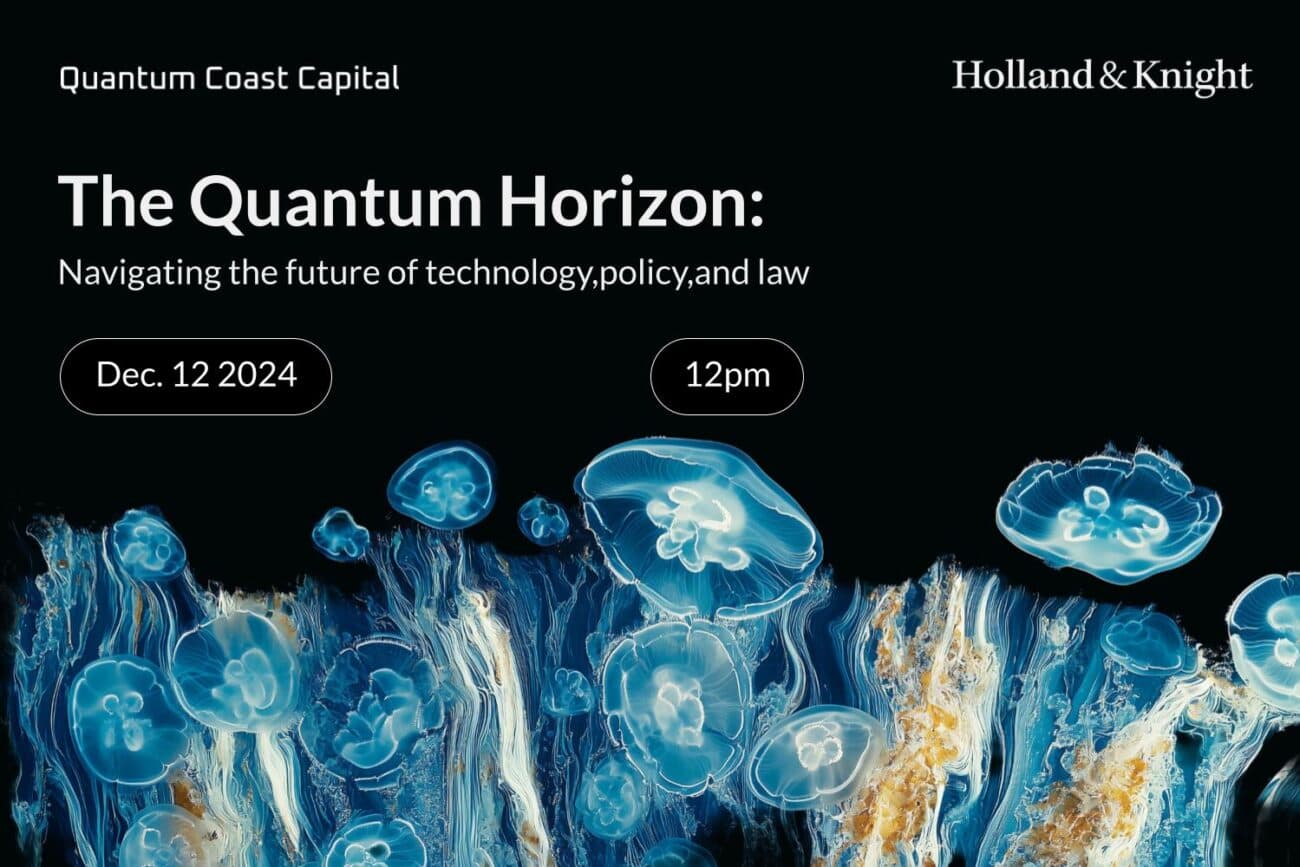 Quantum Coast Capital

Holland & Knight

The Quantum Horizon:

Navigating the future of technology,policy,and law

Dec. 12 2024

12pm